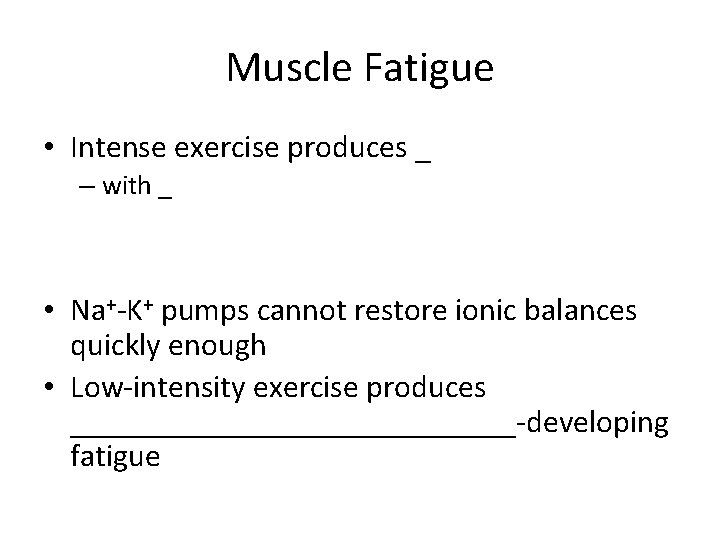 Muscle Fatigue

• Intense exercise produces _
– with _

• $Na^+$-$K^+$ pumps cannot restore ionic balances quickly enough
• Low-intensity exercise produces ______________________________-developing fatigue